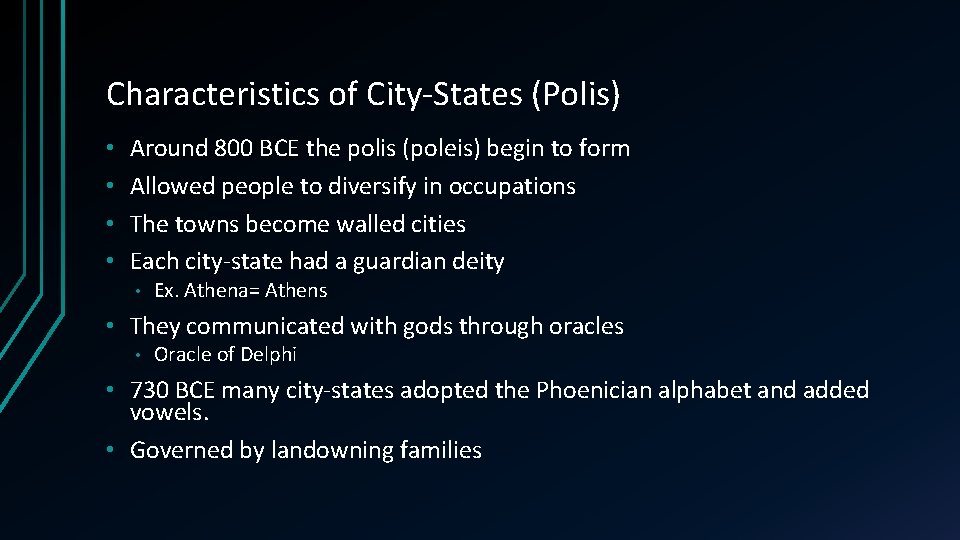 Characteristics of City-States (Polis)

• Around 800 BCE the polis (poleis) begin to form
• Allowed people to diversify in occupations
• The towns become walled cities
• Each city-state had a guardian deity
  • Ex. Athena= Athens
• They communicated with gods through oracles
  • Oracle of Delphi
• 730 BCE many city-states adopted the Phoenician alphabet and added vowels.
• Governed by landowning families